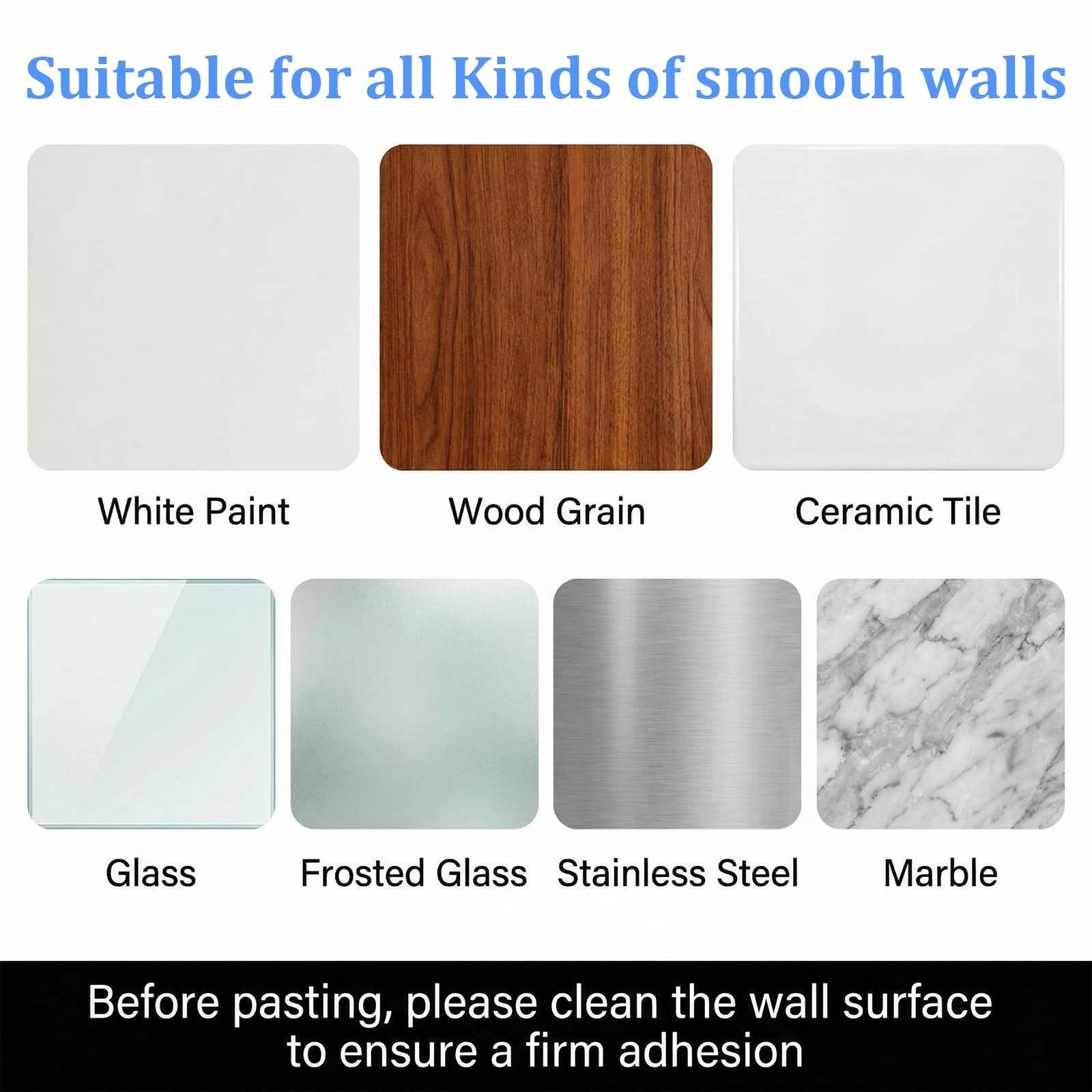 Suitable for all Kinds of smooth walls

White Paint

Wood Grain

Ceramic Tile

Glass

Frosted Glass

Stainless Steel

Marble

Before pasting, please clean the wall surface to ensure a firm adhesion